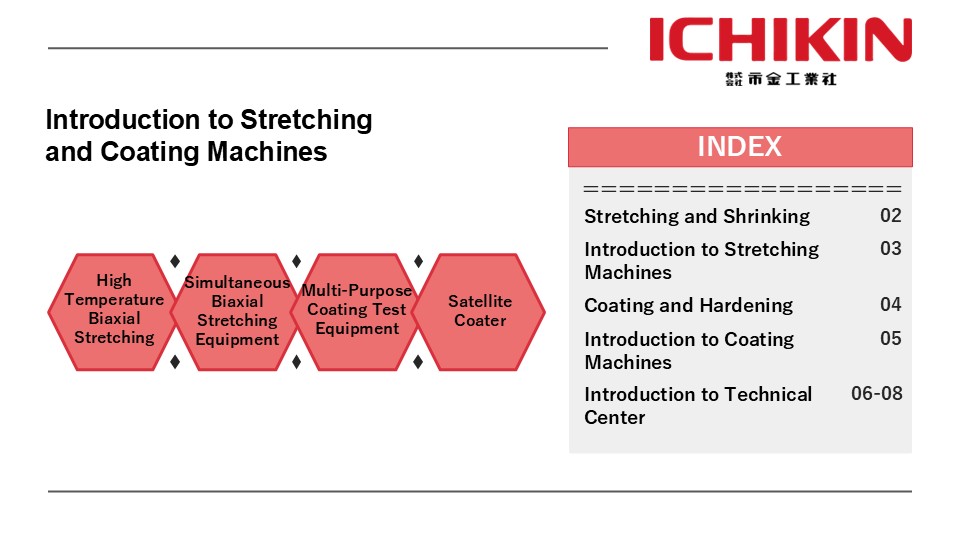 ICHIKIN
株式会社 市金工業社

Introduction to Stretching and Coating Machines

High Temperature Biaxial Stretching

Simultaneous Biaxial Stretching Equipment

Multi-Purpose Coating Test Equipment

Satellite Coater

INDEX

==================

| | |
|---|---|
| Stretching and Shrinking | 02 |
| Introduction to Stretching Machines | 03 |
| Coating and Hardening | 04 |
| Introduction to Coating Machines | 05 |
| Introduction to Technical Center | 06-08 |